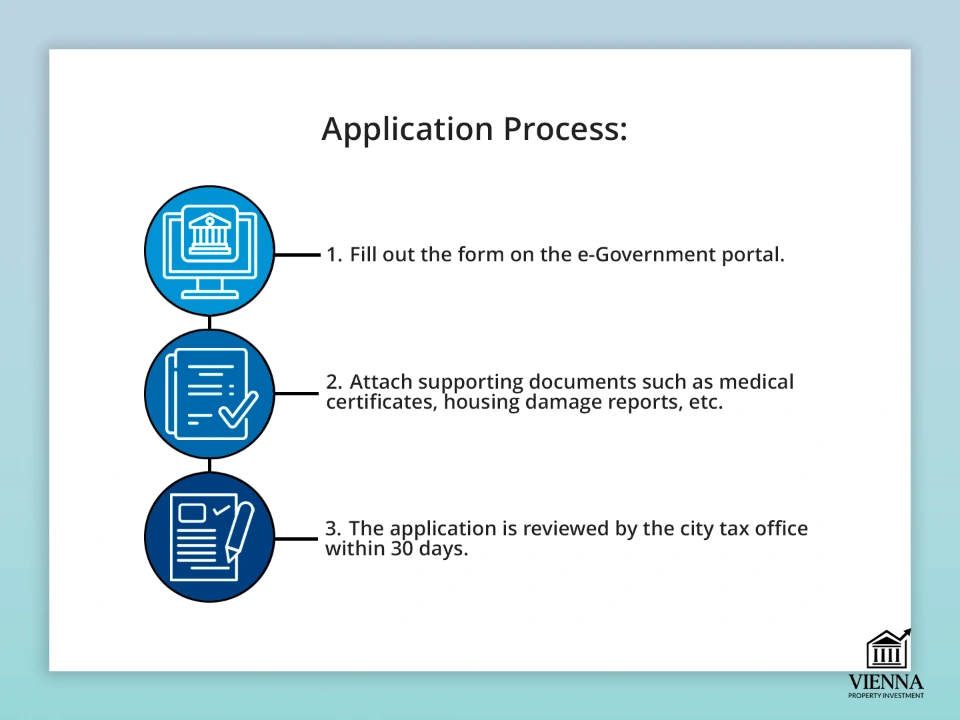 Application Process:

1. Fill out the form on the e-Government portal.

2. Attach supporting documents such as medical certificates, housing damage reports, etc.

3. The application is reviewed by the city tax office within 30 days.

VIENNA
PROPERTY INVESTMENT